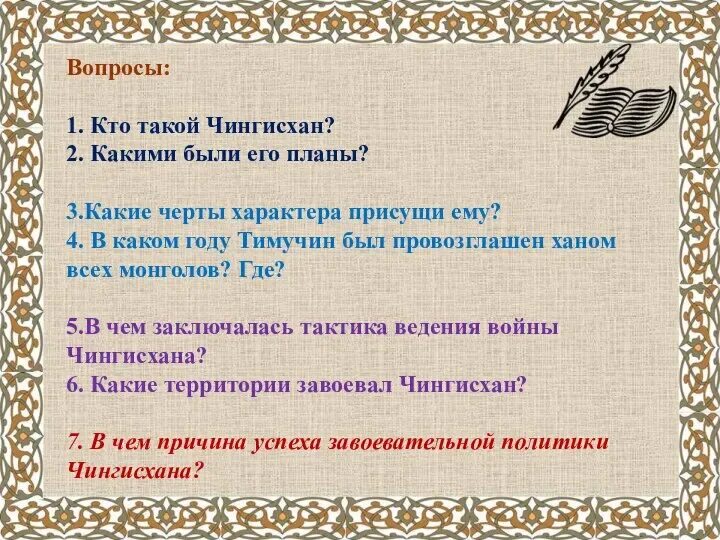 Вопросы:

1. Кто такой Чингисхан?
2. Какими были его планы?

3.Какие черты характера присущи ему?
4. В каком году Тимучин был провозглашен ханом всех монголов? Где?

5.В чем заключалась тактика ведения войны Чингисхана?
6. Какие территории завоевал Чингисхан?

7. В чем причина успеха завоевательной политики Чингисхана?